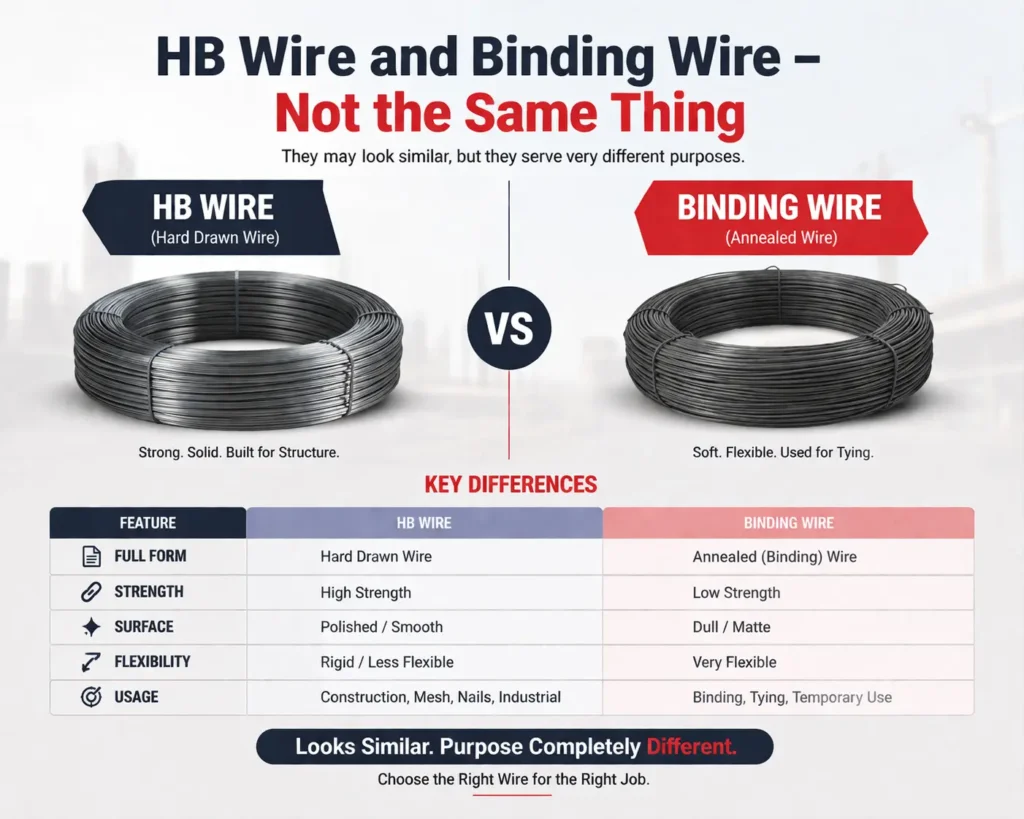 HB Wire and Binding Wire – Not the Same Thing

They may look similar, but they serve very different purposes.

HB WIRE
(Hard Drawn Wire)

VS

BINDING WIRE
(Annealed Wire)

Strong. Solid. Built for Structure.

Soft. Flexible. Used for Tying.

KEY DIFFERENCES

| FEATURE | HB WIRE | BINDING WIRE |
|---|---|---|
| FULL FORM | Hard Drawn Wire | Annealed (Binding) Wire |
| STRENGTH | High Strength | Low Strength |
| SURFACE | Polished / Smooth | Dull / Matte |
| FLEXIBILITY | Rigid / Less Flexible | Very Flexible |
| USAGE | Construction, Mesh, Nails, Industrial | Binding, Tying, Temporary Use |

Looks Similar. Purpose Completely Different.

Choose the Right Wire for the Right Job.